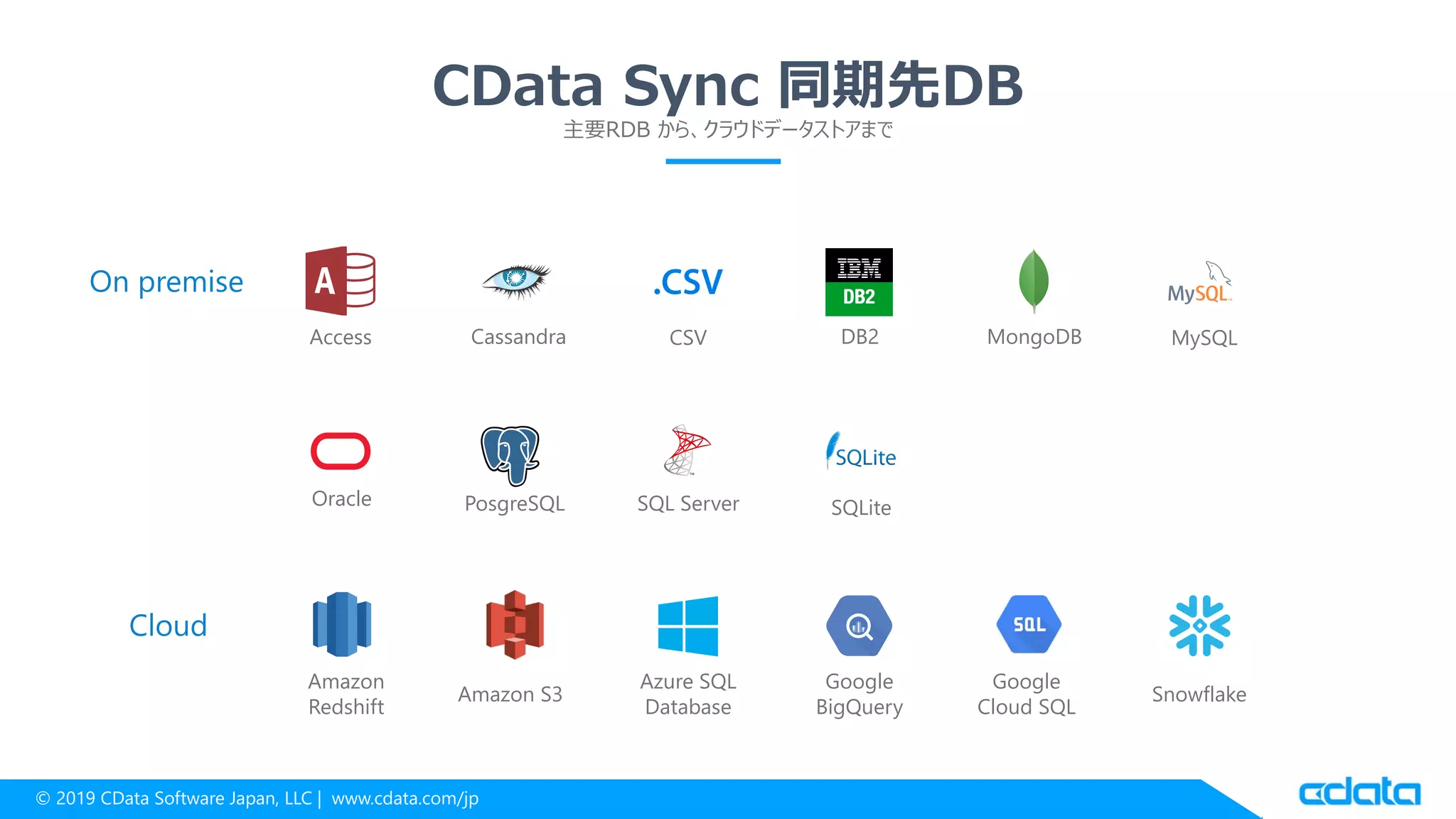 CData Sync 同期先DB

主要RDB から、クラウドデータストアまで

On premise

A

Access

Cassandra

.CSV

CSV

IBM

DB2

DB2

MongoDB

MySQL

MySQL

Oracle

PosgreSQL

SQL Server

SQLite

SQLite

Cloud

Amazon Redshift

Amazon S3

Azure SQL Database

Google BigQuery

SQL

Google Cloud SQL

Snowflake

© 2019 CData Software Japan, LLC | www.cdata.com/jp

cdata